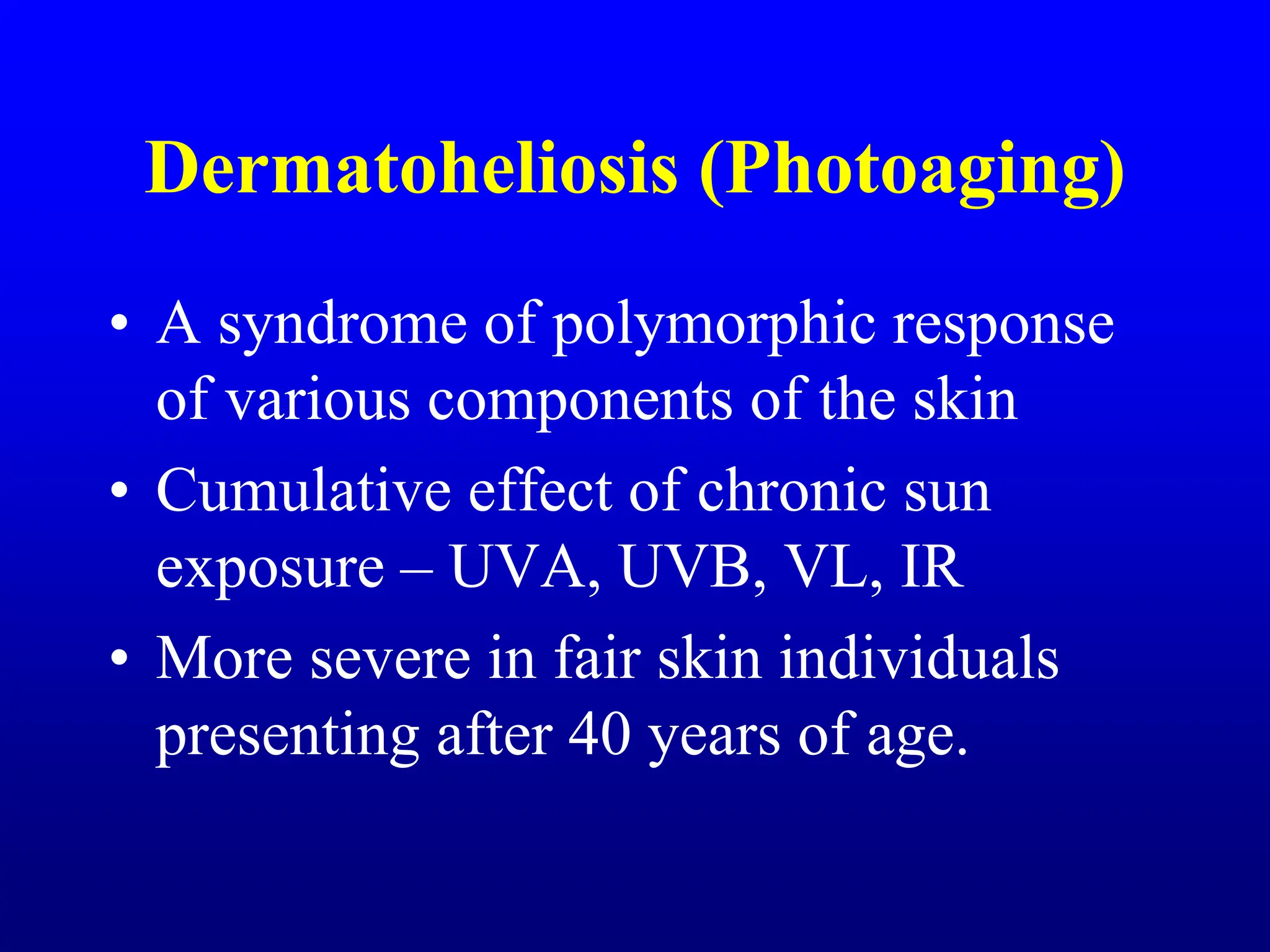 Dermatoheliosis (Photoaging)

• A syndrome of polymorphic response of various components of the skin

• Cumulative effect of chronic sun exposure – UVA, UVB, VL, IR

• More severe in fair skin individuals presenting after 40 years of age.